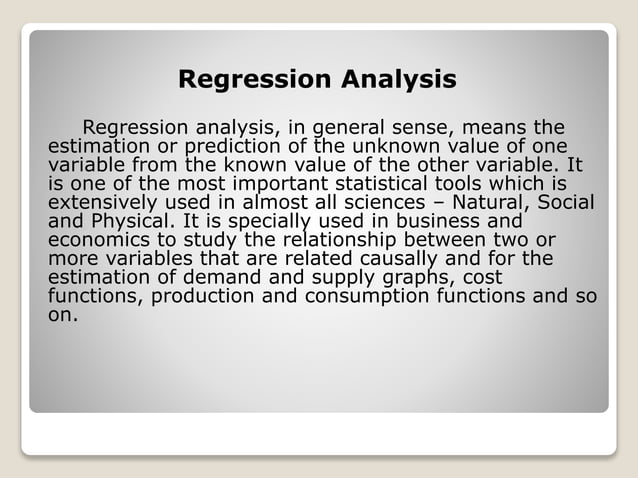 Regression Analysis

Regression analysis, in general sense, means the estimation or prediction of the unknown value of one variable from the known value of the other variable. It is one of the most important statistical tools which is extensively used in almost all sciences – Natural, Social and Physical. It is specially used in business and economics to study the relationship between two or more variables that are related causally and for the estimation of demand and supply graphs, cost functions, production and consumption functions and so on.